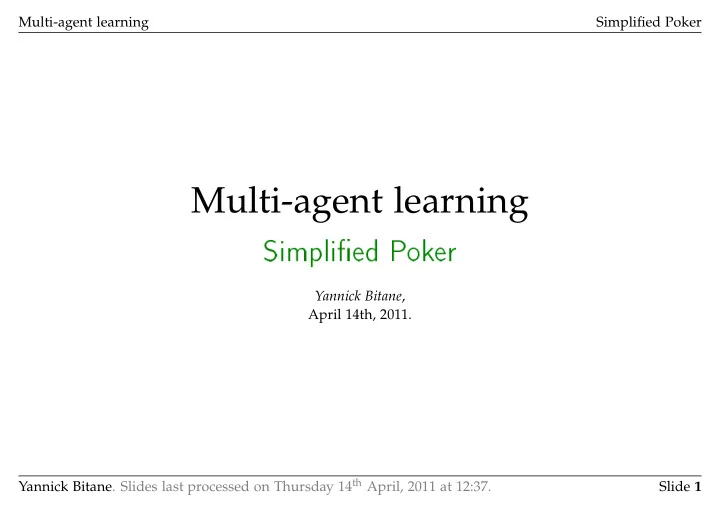 Multi-agent learning Simplified Poker

Multi-agent learning

Simplified Poker

Yannick Bitane,
April 14th, 2011.

Yannick Bitane. Slides last processed on Thursday 14$^{th}$ April, 2011 at 12:37. Slide 1